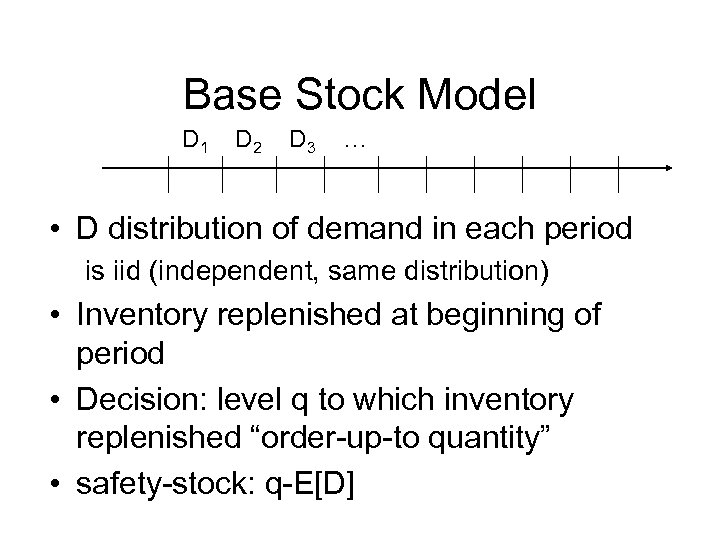 Base Stock Model

$D_1$ $D_2$ $D_3$ …

• D distribution of demand in each period is iid (independent, same distribution)

• Inventory replenished at beginning of period

• Decision: level q to which inventory replenished “order-up-to quantity”

• safety-stock: q-E[D]